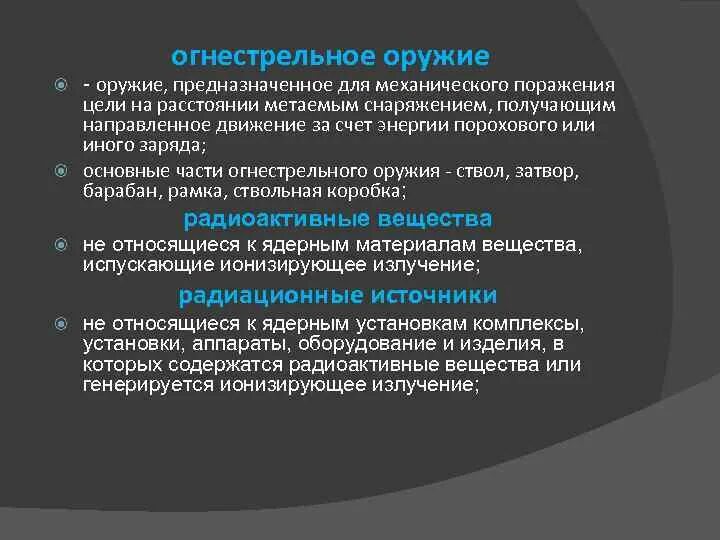 огнестрельное оружие

- оружие, предназначенное для механического поражения цели на расстоянии метаемым снаряжением, получающим направленное движение за счет энергии порохового или иного заряда;

основные части огнестрельного оружия - ствол, затвор, барабан, рамка, ствольная коробка;

радиоактивные вещества

не относящиеся к ядерным материалам вещества, испускающие ионизирующее излучение;

радиационные источники

не относящиеся к ядерным установкам комплексы, установки, аппараты, оборудование и изделия, в которых содержатся радиоактивные вещества или генерируется ионизирующее излучение;